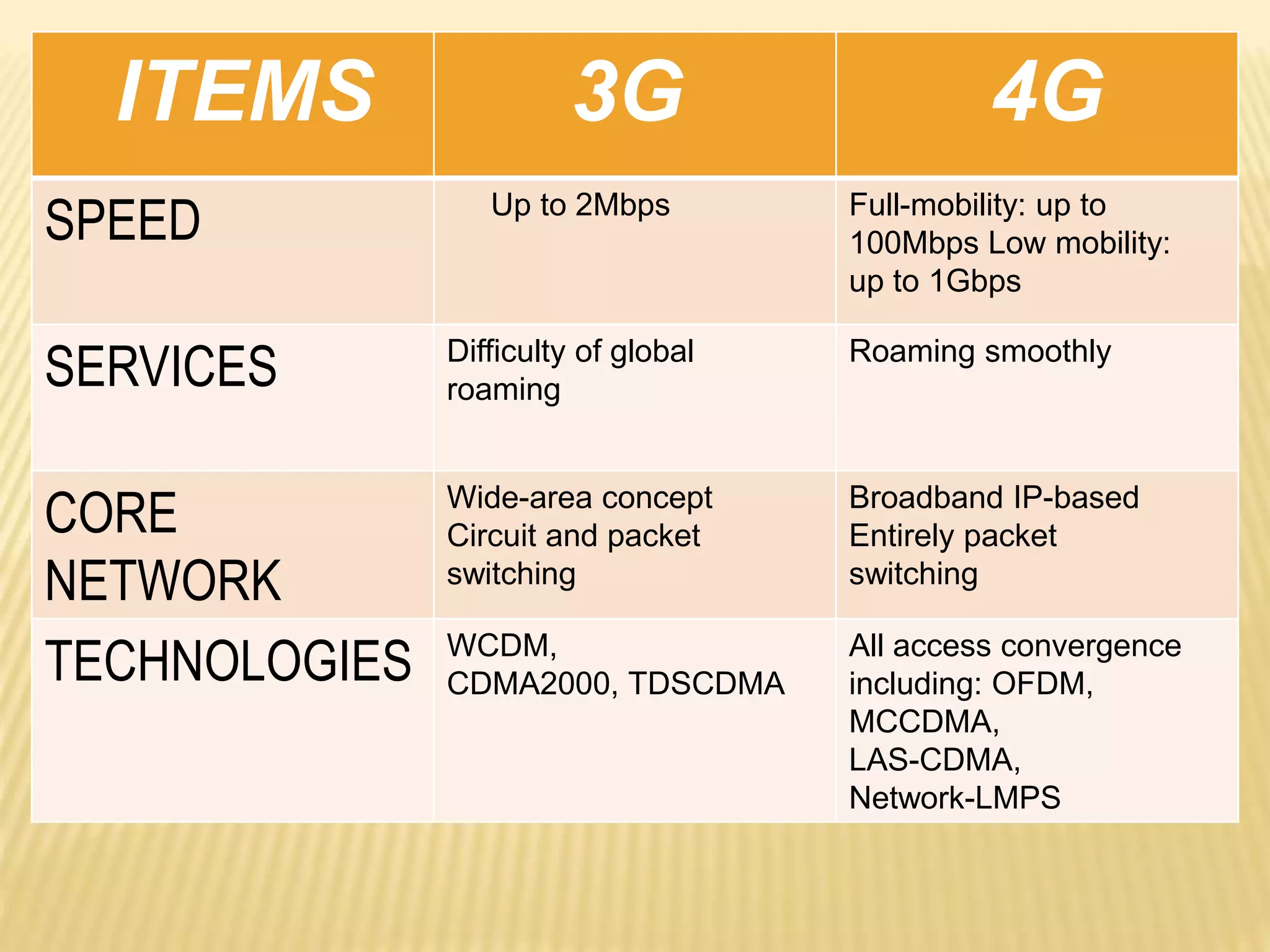 | ITEMS | 3G | 4G |
|---|---|---|
| SPEED | Up to 2Mbps | Full-mobility: up to 100Mbps Low mobility: up to 1Gbps |
| SERVICES | Difficulty of global roaming | Roaming smoothly |
| CORE NETWORK | Wide-area concept Circuit and packet switching | Broadband IP-based Entirely packet switching |
| TECHNOLOGIES | WCDM, CDMA2000, TDSCDMA | All access convergence including: OFDM, MCCDMA, LAS-CDMA, Network-LMPS |